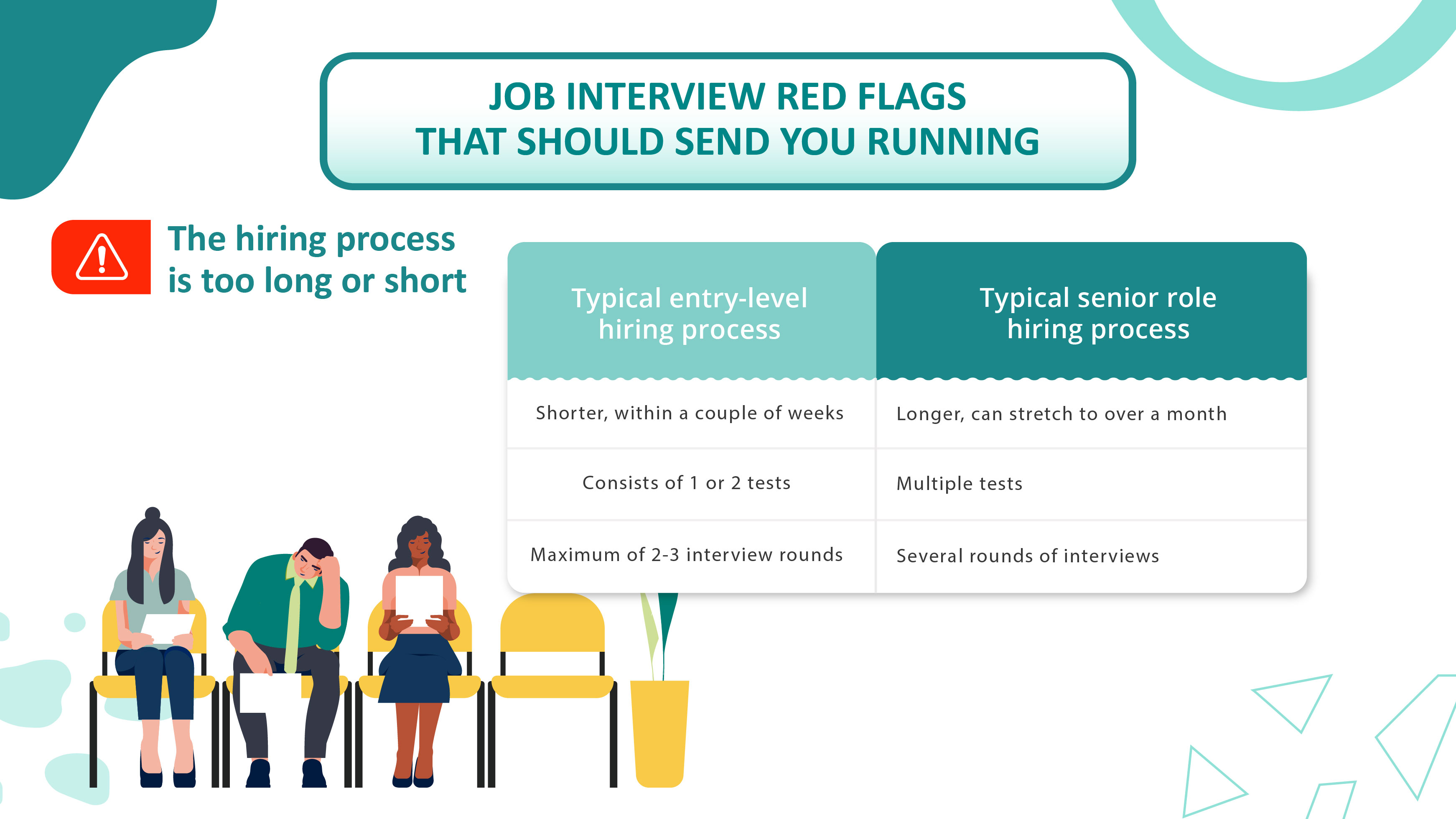 JOB INTERVIEW RED FLAGS THAT SHOULD SEND YOU RUNNING

The hiring process is too long or short

| Typical entry-level hiring process | Typical senior role hiring process |
|---|---|
| Shorter, within a couple of weeks | Longer, can stretch to over a month |
| Consists of 1 or 2 tests | Multiple tests |
| Maximum of 2-3 interview rounds | Several rounds of interviews |